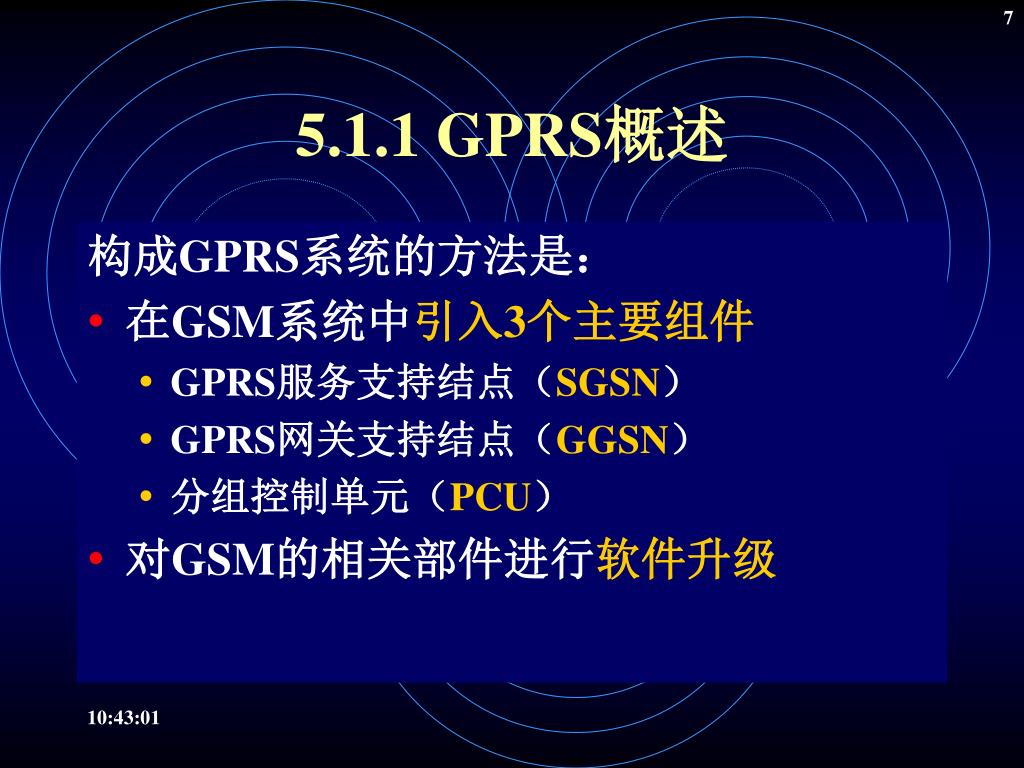 7

5.1.1 GPRS概述

构成GPRS系统的方法是：

• 在GSM系统中引入3个主要组件
  • GPRS服务支持结点（SGSN）
  • GPRS网关支持结点（GGSN）
  • 分组控制单元（PCU）
• 对GSM的相关部件进行软件升级

10:43:01